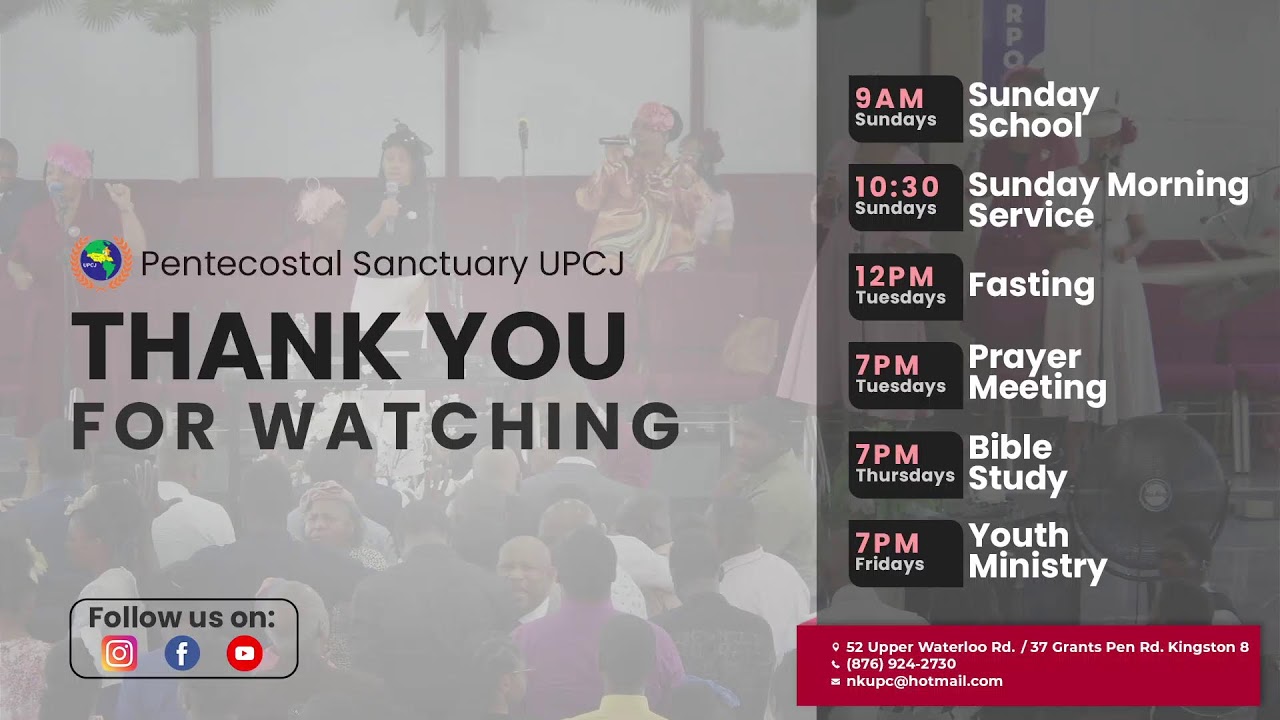 UPCJ Pentecostal Sanctuary UPCJ

THANK YOU
FOR WATCHING

Follow us on:

9AM Sundays Sunday School

10:30 Sundays Sunday Morning Service

12PM Tuesdays Fasting

7PM Tuesdays Prayer Meeting

7PM Thursdays Bible Study

7PM Fridays Youth Ministry

52 Upper Waterloo Rd. / 37 Grants Pen Rd. Kingston 8
(876) 924-2730
nkupc@hotmail.com